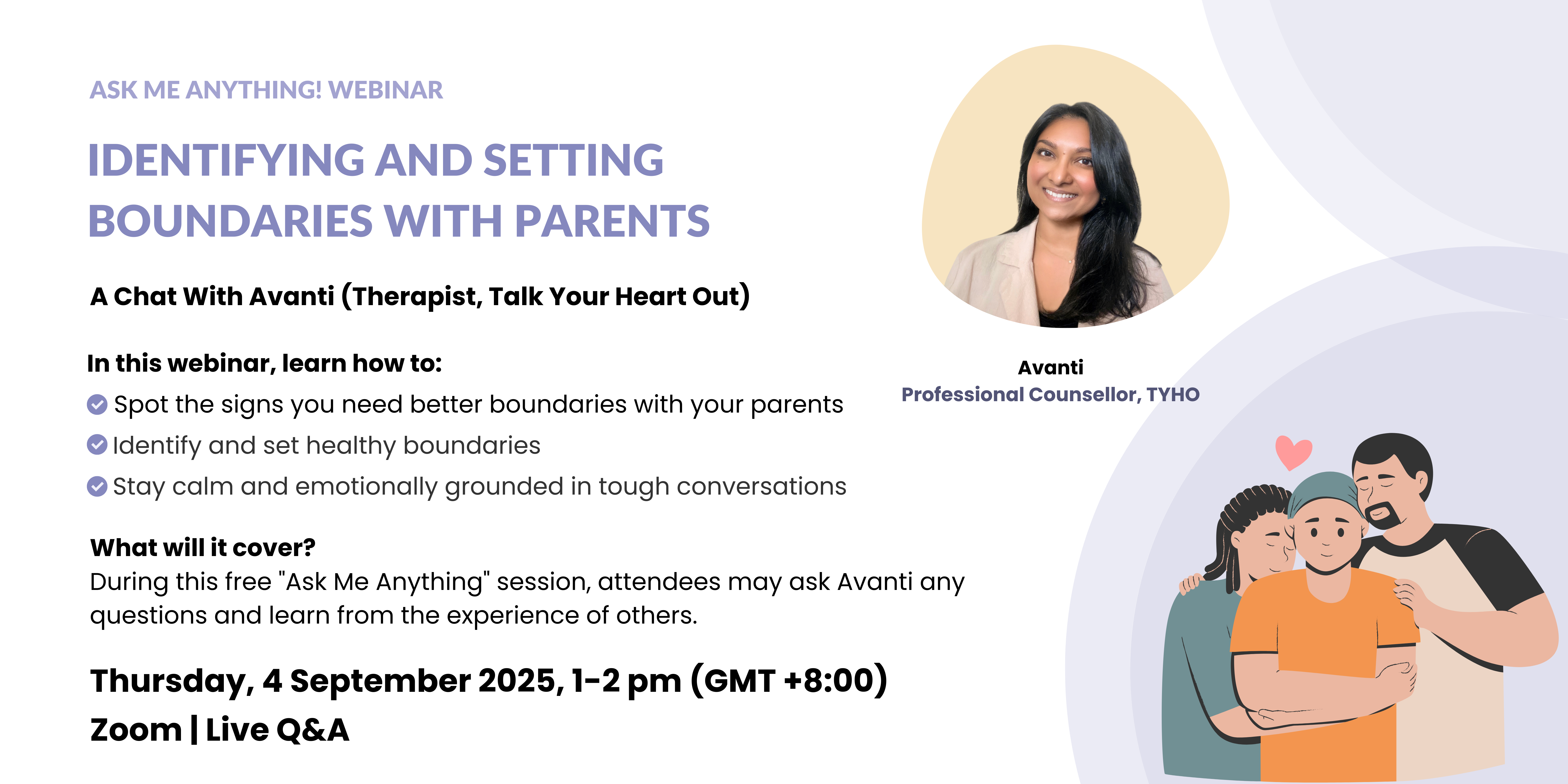 ASK ME ANYTHING! WEBINAR

IDENTIFYING AND SETTING BOUNDARIES WITH PARENTS

A Chat With Avanti (Therapist, Talk Your Heart Out)

In this webinar, learn how to:
Spot the signs you need better boundaries with your parents
Identify and set healthy boundaries
Stay calm and emotionally grounded in tough conversations

What will it cover?
During this free "Ask Me Anything" session, attendees may ask Avanti any questions and learn from the experience of others.

Thursday, 4 September 2025, 1-2 pm (GMT +8:00)
Zoom | Live Q&A

Avanti
Professional Counsellor, TYHO